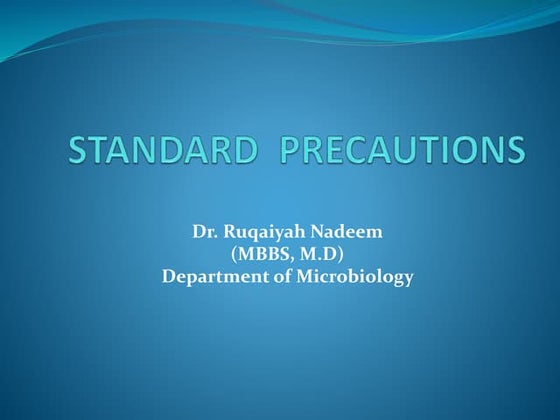 STANDARD PRECAUTIONS

Dr. Ruqaiyah Nadeem
(MBBS, M.D)
Department of Microbiology